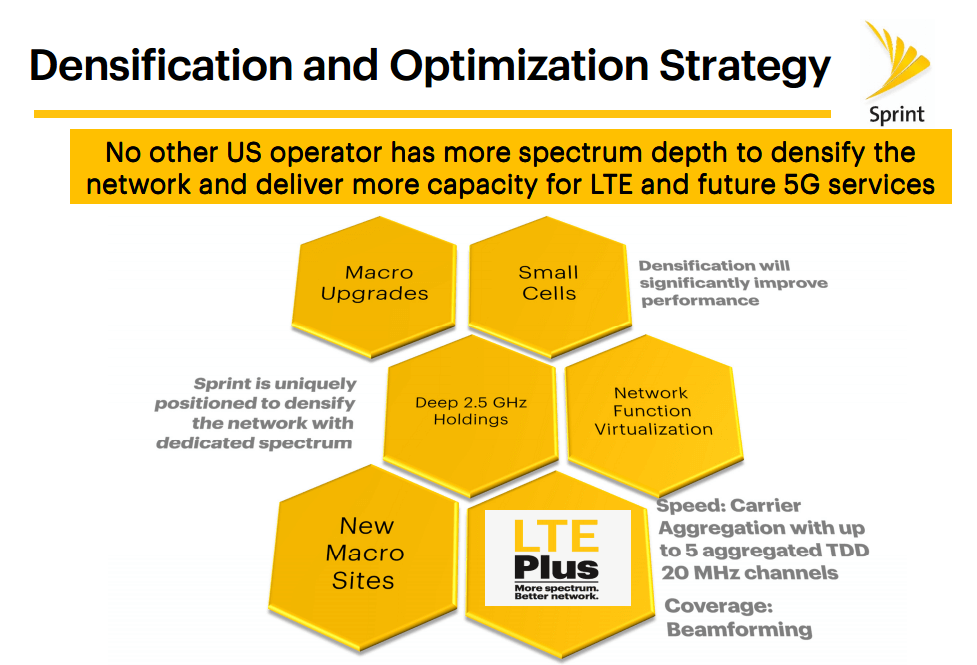 Densification and Optimization Strategy

Sprint

No other US operator has more spectrum depth to densify the network and deliver more capacity for LTE and future 5G services

Macro Upgrades

Small Cells

Densification will significantly improve performance

Sprint is uniquely positioned to densify the network with dedicated spectrum

Deep 2.5 GHz Holdings

Network Function Virtualization

New Macro Sites

LTE Plus
More spectrum. Better network.

Speed: Carrier Aggregation with up to 5 aggregated TDD 20 MHz channels

Coverage: Beamforming